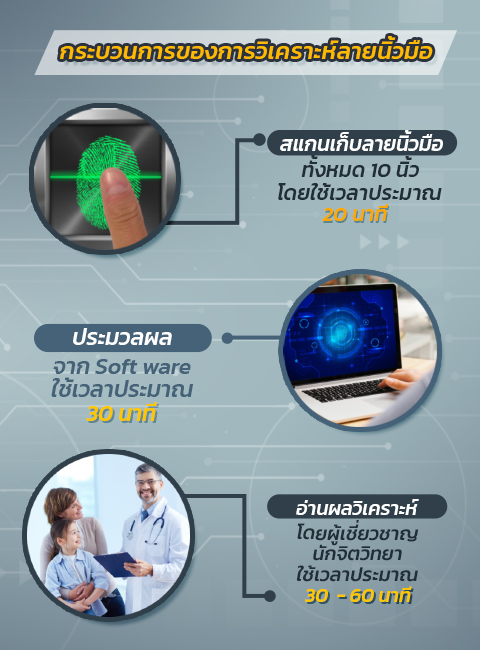 กระบวนการของการวิเคราะห์ลายนิ้วมือ

สแกนเก็บลายนิ้วมือ
ทั้งหมด 10 นิ้ว
โดยใช้เวลาประมาณ
20 นาที

ประมวลผล
จาก Soft ware
ใช้เวลาประมาณ
30 นาที

อ่านผลวิเคราะห์
โดยผู้เชี่ยวชาญ
นักจิตวิทยา
ใช้เวลาประมาณ
30 - 60 นาที